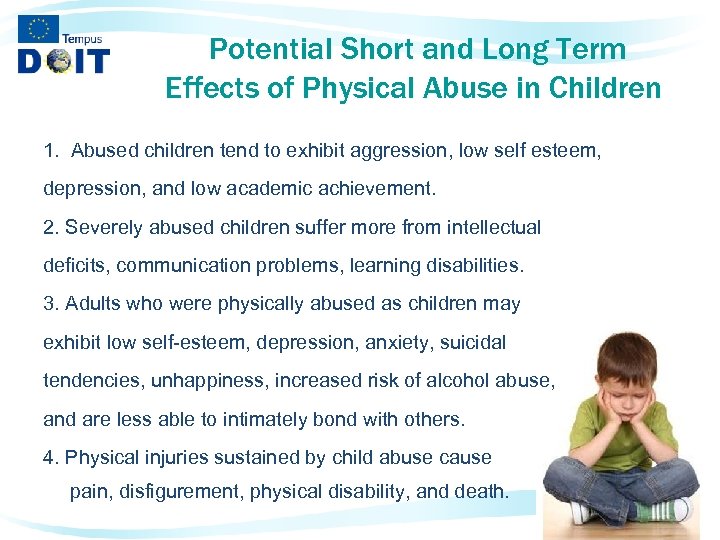 Tempus
DOIT

Potential Short and Long Term Effects of Physical Abuse in Children

1. Abused children tend to exhibit aggression, low self esteem, depression, and low academic achievement.

2. Severely abused children suffer more from intellectual deficits, communication problems, learning disabilities.

3. Adults who were physically abused as children may exhibit low self-esteem, depression, anxiety, suicidal tendencies, unhappiness, increased risk of alcohol abuse, and are less able to intimately bond with others.

4. Physical injuries sustained by child abuse cause pain, disfigurement, physical disability, and death.